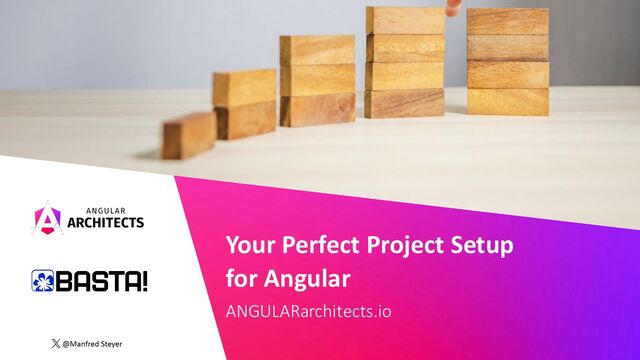 ANGULAR
ARCHITECTS

BASTA!

@Manfred Steyer

Your Perfect Project Setup for Angular

ANGULARarchitects.io